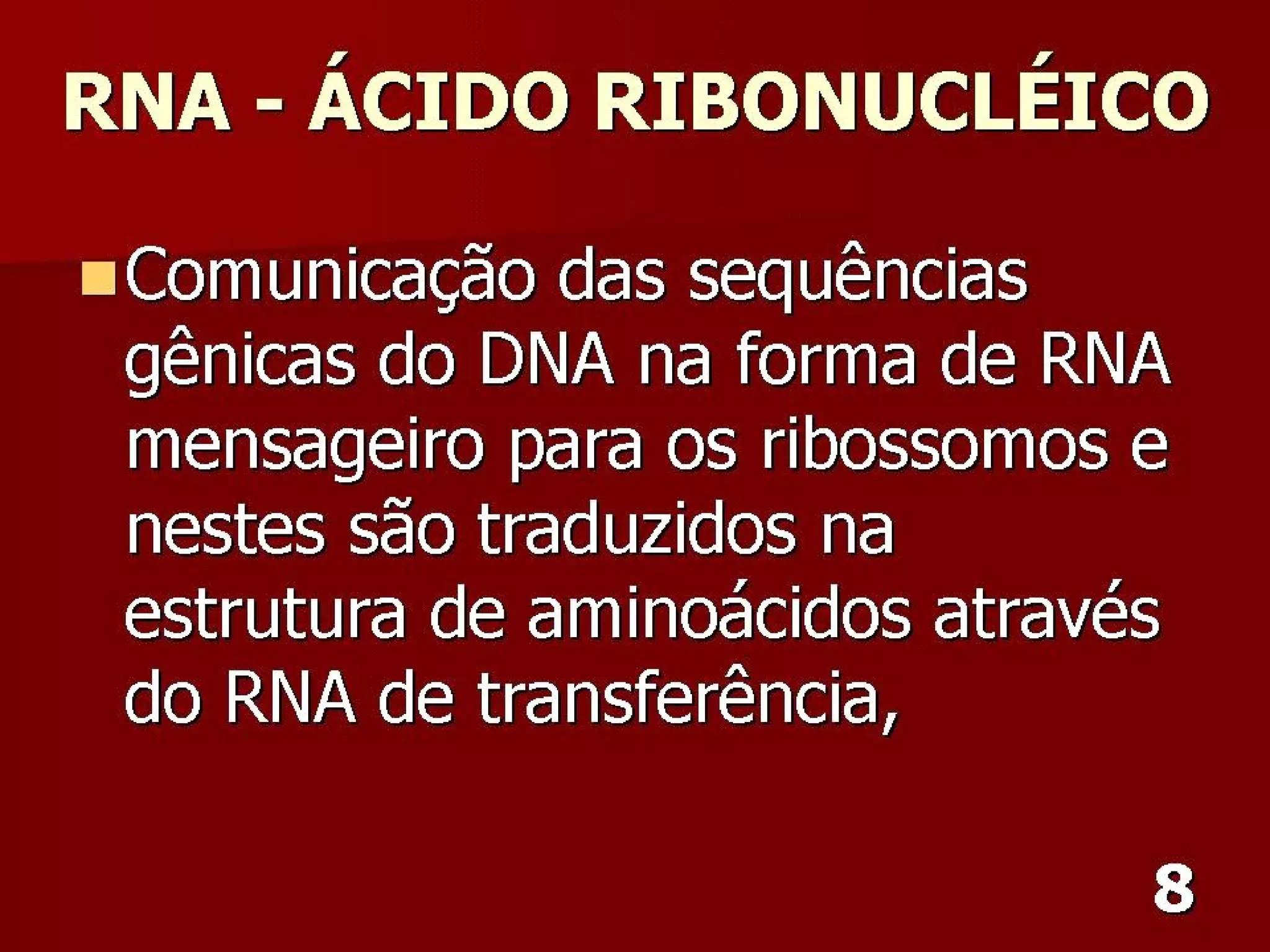 RNA - ÁCIDO RIBONUCLÉICO

Comunicação das sequências gênicas do DNA na forma de RNA mensageiro para os ribossomos e nestes são traduzidos na estrutura de aminoácidos através do RNA de transferência,

8